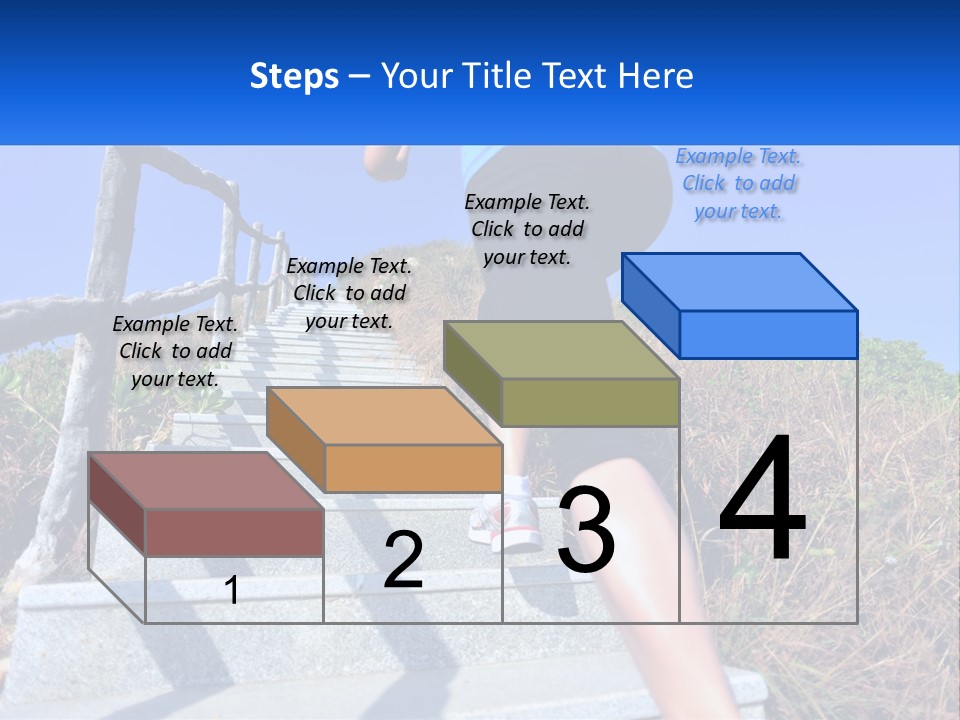 Steps – Your Title Text Here

Example Text. Click to add your text.

Example Text. Click to add your text.

Example Text. Click to add your text.

Example Text. Click to add your text.

1

2

3

4